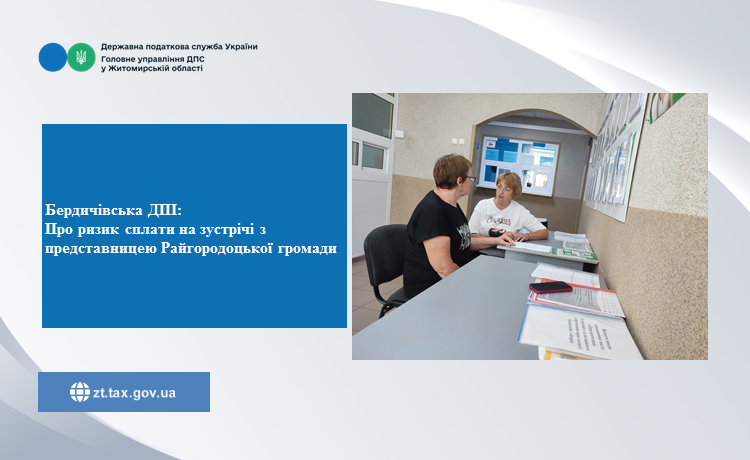 Державна податкова служба України
Головне управління ДПС
у Житомирській області

Бердичівська ДПІ:
Про ризик сплати на зустрічі з представницею Райгородоцької громади

zt.tax.gov.ua